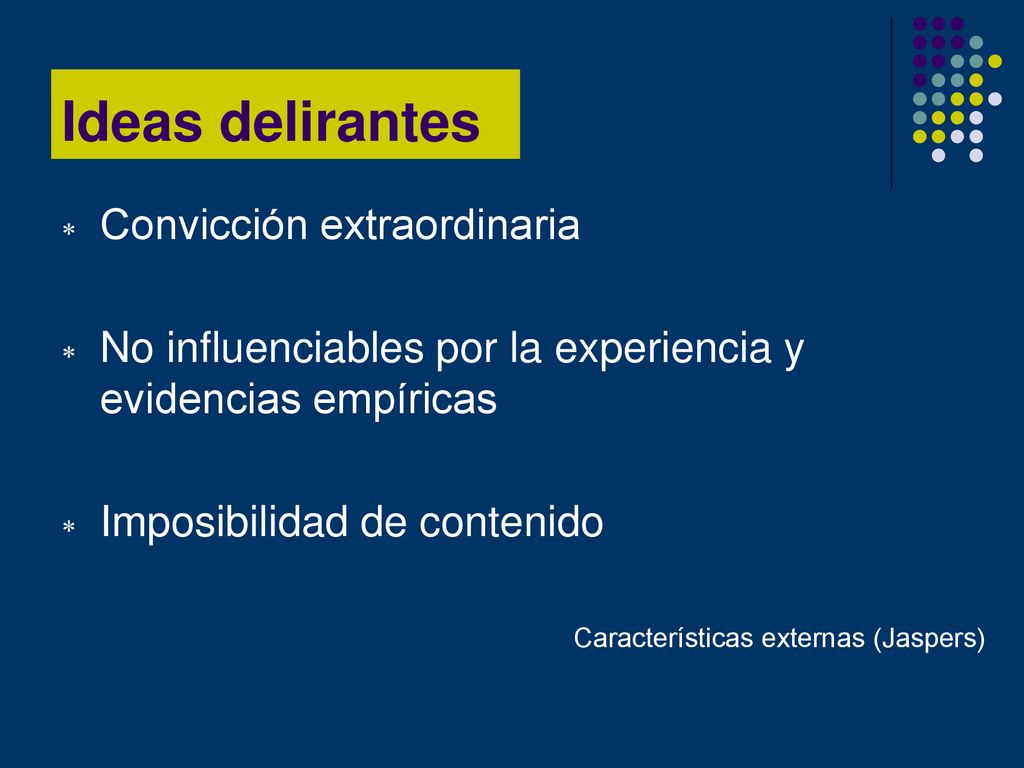 Ideas delirantes

* Convicción extraordinaria

* No influenciables por la experiencia y evidencias empíricas

* Imposibilidad de contenido

Características externas (Jaspers)